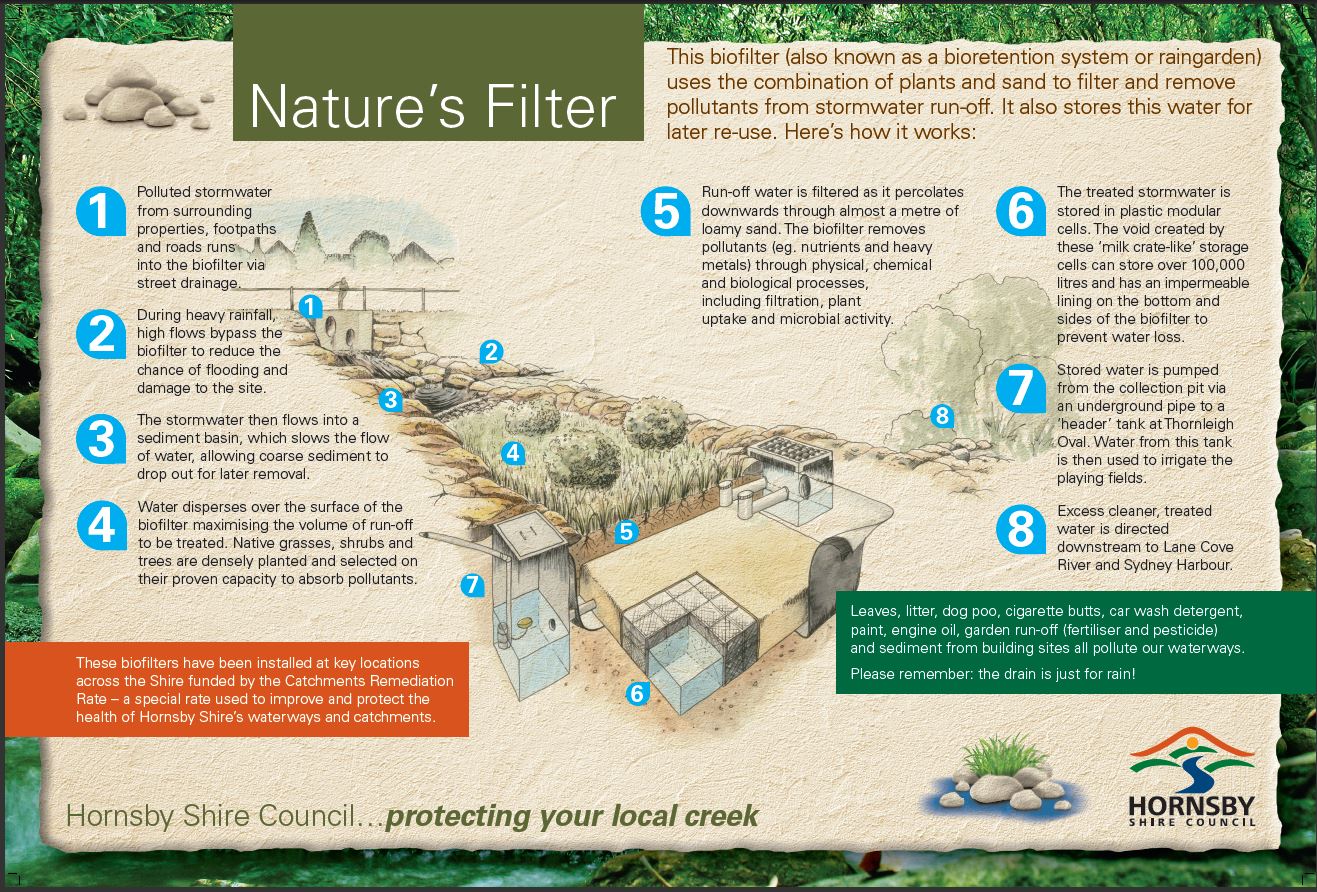 Nature's Filter

This biofilter (also known as a bioretention system or raingarden) uses the combination of plants and sand to filter and remove pollutants from stormwater run-off. It also stores this water for later re-use. Here's how it works:

1 Polluted stormwater from surrounding properties, footpaths and roads runs into the biofilter via street drainage.

2 During heavy rainfall, high flows bypass the biofilter to reduce the chance of flooding and damage to the site.

3 The stormwater then flows into a sediment basin, which slows the flow of water, allowing coarse sediment to drop out for later removal.

4 Water disperses over the surface of the biofilter maximising the volume of run-off to be treated. Native grasses, shrubs and trees are densely planted and selected on their proven capacity to absorb pollutants.

5 Run-off water is filtered as it percolates downwards through almost a metre of loamy sand. The biofilter removes pollutants (eg. nutrients and heavy metals) through physical, chemical and biological processes, including filtration, plant uptake and microbial activity.

6 The treated stormwater is stored in plastic modular cells. The void created by these 'milk crate-like' storage cells can store over 100,000 litres and has an impermeable lining on the bottom and sides of the biofilter to prevent water loss.

7 Stored water is pumped from the collection pit via an underground pipe to a 'header' tank at Thornleigh Oval. Water from this tank is then used to irrigate the playing fields.

8 Excess cleaner, treated water is directed downstream to Lane Cove River and Sydney Harbour.

1 2 3 4 5 6 7 8

These biofilters have been installed at key locations across the Shire funded by the Catchments Remediation Rate – a special rate used to improve and protect the health of Hornsby Shire's waterways and catchments.

Leaves, litter, dog poo, cigarette butts, car wash detergent, paint, engine oil, garden run-off (fertiliser and pesticide) and sediment from building sites all pollute our waterways.

Please remember: the drain is just for rain!

Hornsby Shire Council...protecting your local creek

HORNSBY SHIRE COUNCIL